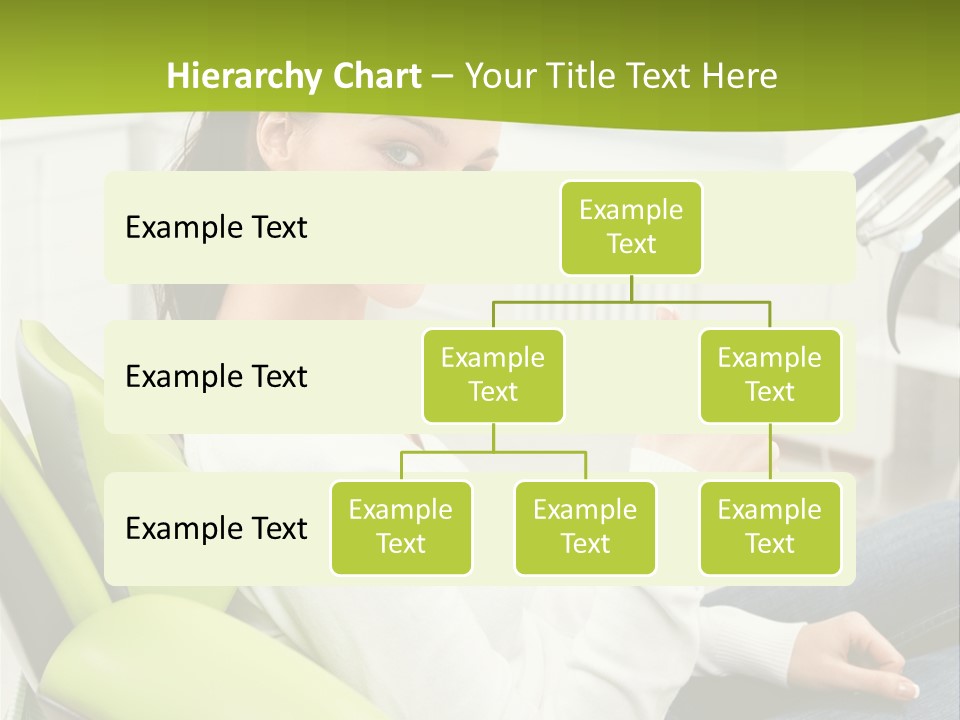 Hierarchy Chart – Your Title Text Here

Example Text

Example Text

Example Text

Example Text

Example Text

Example Text

Example Text

Example Text

Example Text